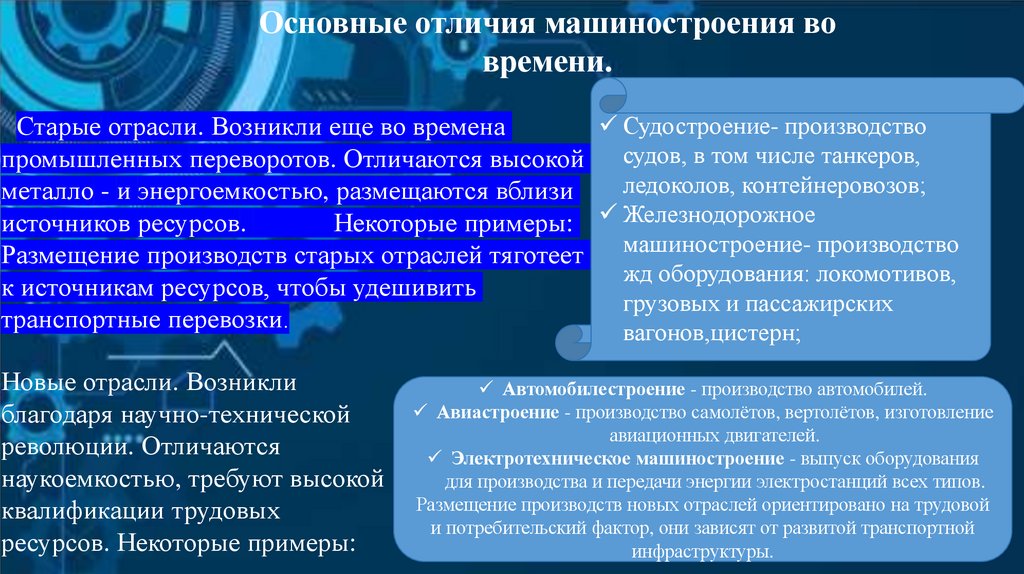 Основные отличия машиностроения во времени.

Старые отрасли. Возникли еще во времена промышленных переворотов. Отличаются высокой металло - и энергоемкостью, размещаются вблизи источников ресурсов. Некоторые примеры: Размещение производств старых отраслей тяготеет к источникам ресурсов, чтобы удешивить транспортные перевозки.

✓ Судостроение- производство судов, в том числе танкеров, ледоколов, контейнеровозов;
✓ Железнодорожное машиностроение- производство жд оборудования: локомотивов, грузовых и пассажирских вагонов,цистерн;

Новые отрасли. Возникли благодаря научно-технической революции. Отличаются наукоемкостью, требуют высокой квалификации трудовых ресурсов. Некоторые примеры:

✓ Автомобилестроение - производство автомобилей.
✓ Авиастроение - производство самолётов, вертолётов, изготовление авиационных двигателей.
✓ Электротехническое машиностроение - выпуск оборудования для производства и передачи энергии электростанций всех типов.
Размещение производств новых отраслей ориентировано на трудовой и потребительский фактор, они зависят от развитой транспортной инфраструктуры.